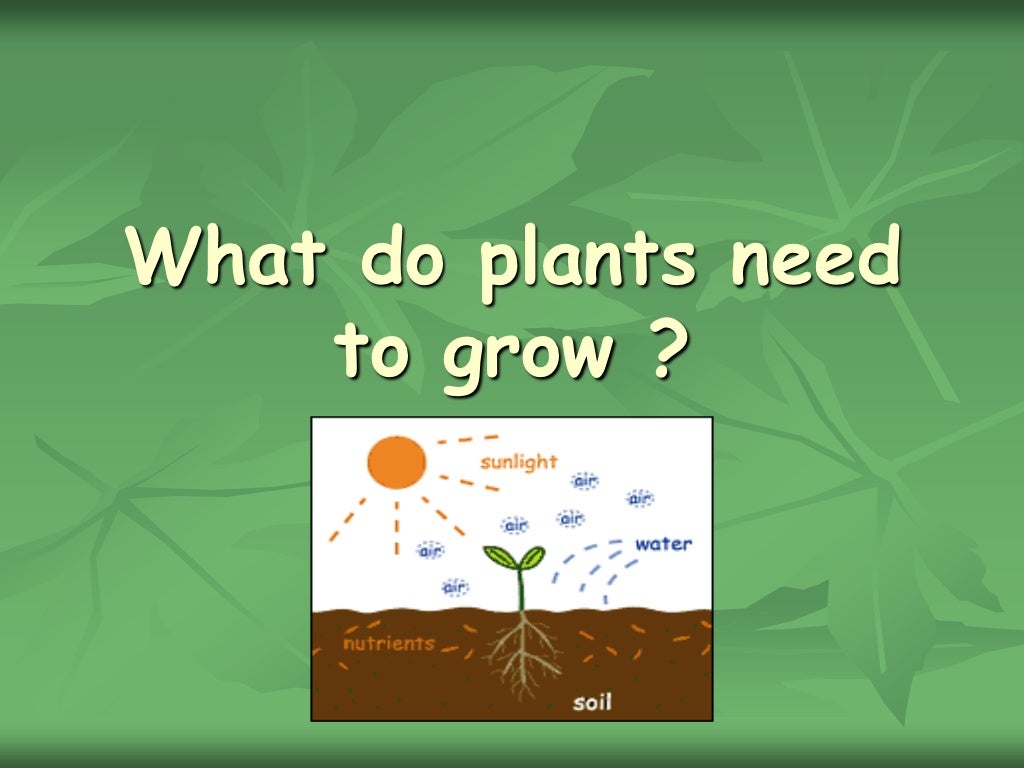 What do plants need to grow ?

sunlight
air
air
air
air
air
air
water
nutrients
soil